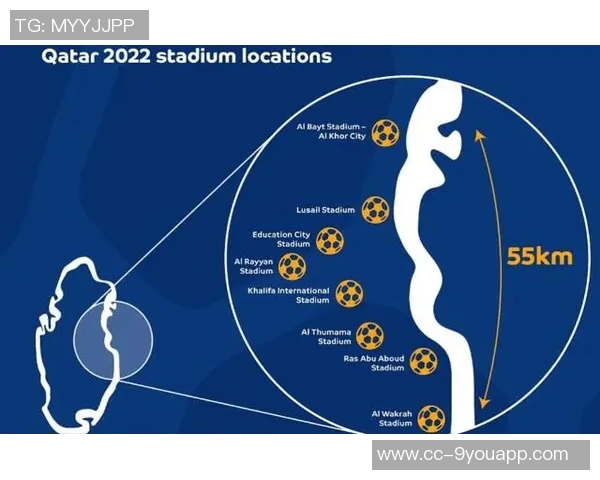 TG: MYYJJPP

Qatar 2022 stadium locations

Al Bayt Stadium – Al Khor City

Lusail Stadium

Education City Stadium

Al Rayyan Stadium

Khalifa International Stadium

Al Thumama Stadium

Ras Abu Aboud Stadium

Al Wakrah Stadium

55km

www.cc-9youapp.com